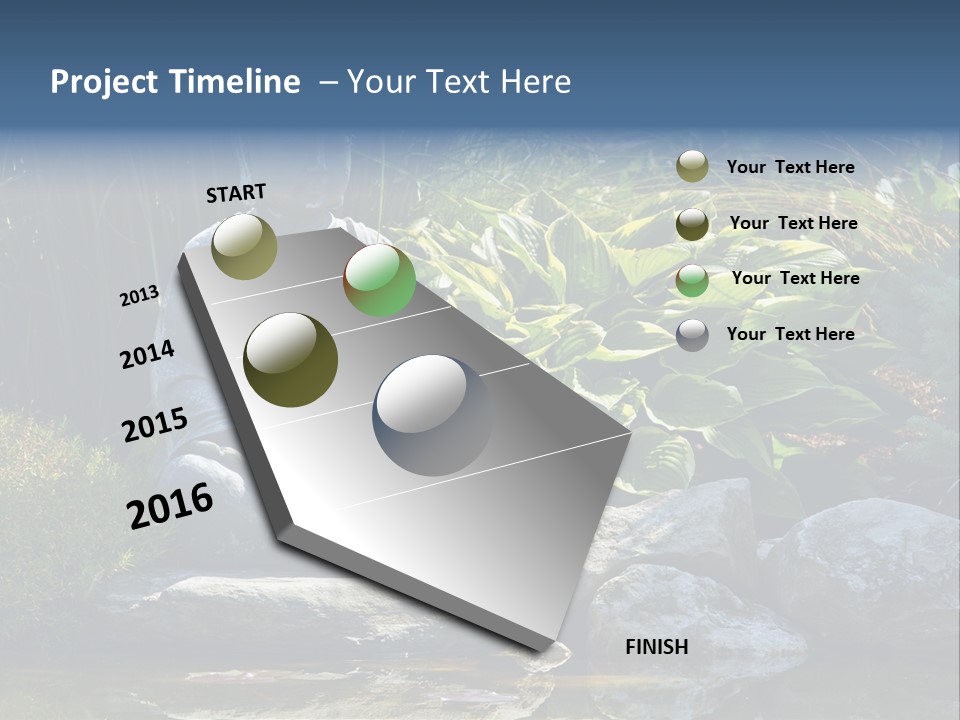 Project Timeline – Your Text Here

START

2013

2014

2015

2016

FINISH

Your Text Here

Your Text Here

Your Text Here

Your Text Here